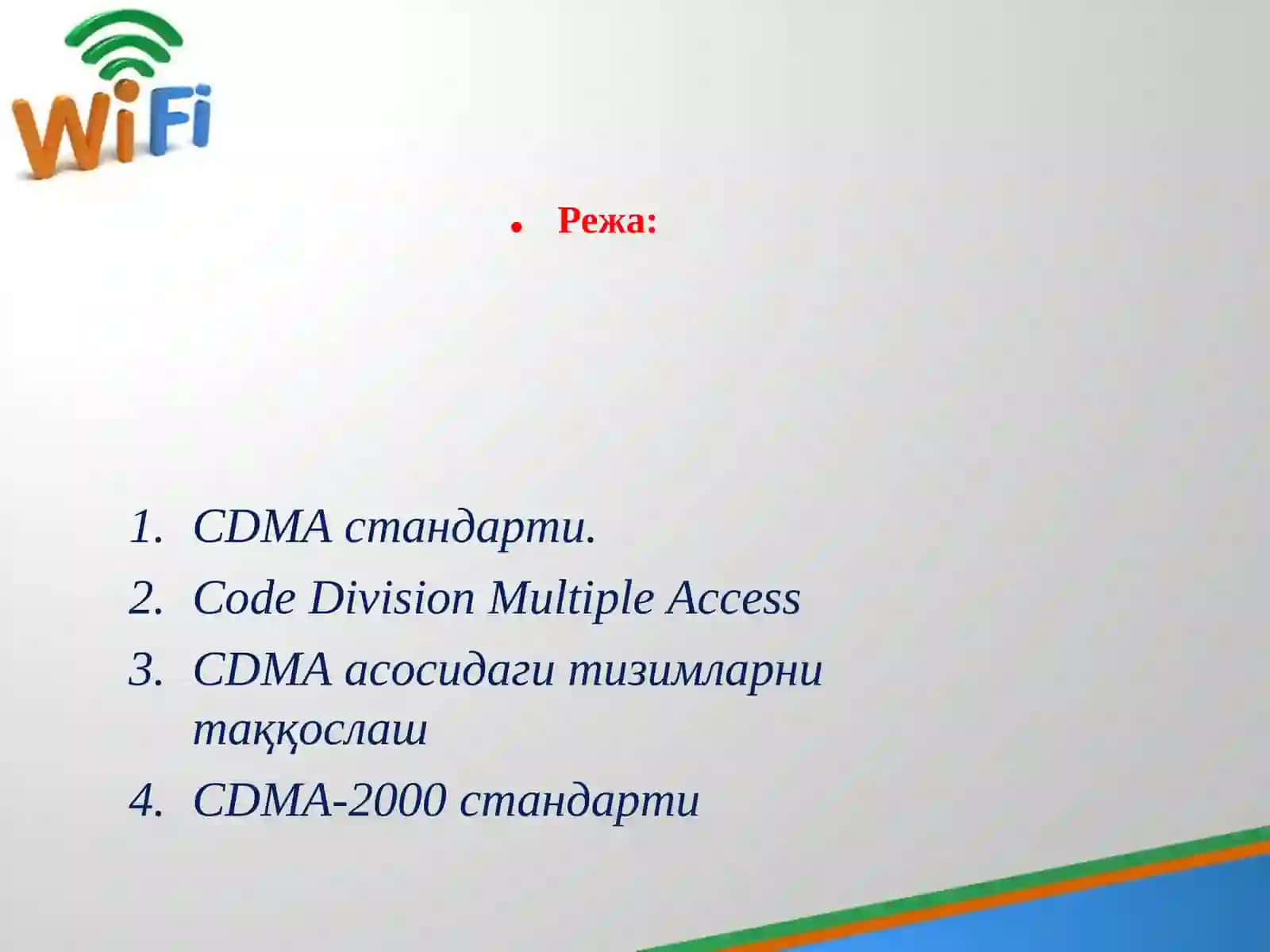 WiFi

• Режа:

1. CDMA стандарти.
2. Code Division Multiple Access
3. CDMA асосидаги тизимларни таққослаш
4. CDMA-2000 стандарти